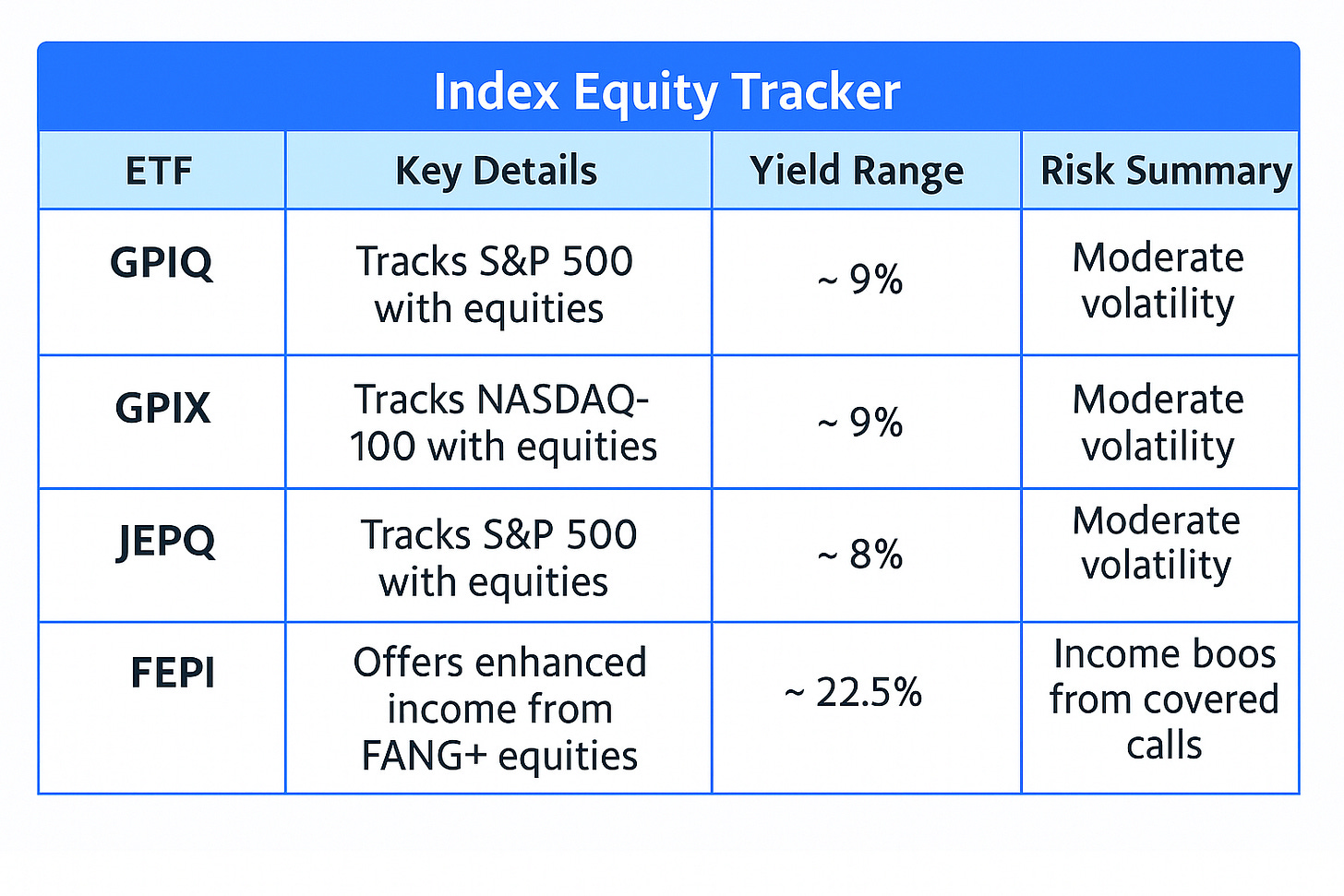 Index Equity Tracker

| ETF | Key Details | Yield Range | Risk Summary |
|---|---|---|---|
| GPIQ | Tracks S&P 500 with equities | ~ 9% | Moderate volatility |
| GPIX | Tracks NASDAQ-100 with equities | ~ 9% | Moderate volatility |
| JEPQ | Tracks S&P 500 with equities | ~ 8% | Moderate volatility |
| FEPI | Offers enhanced income from FANG+ equities | ~ 22.5% | Income boos from covered calls |